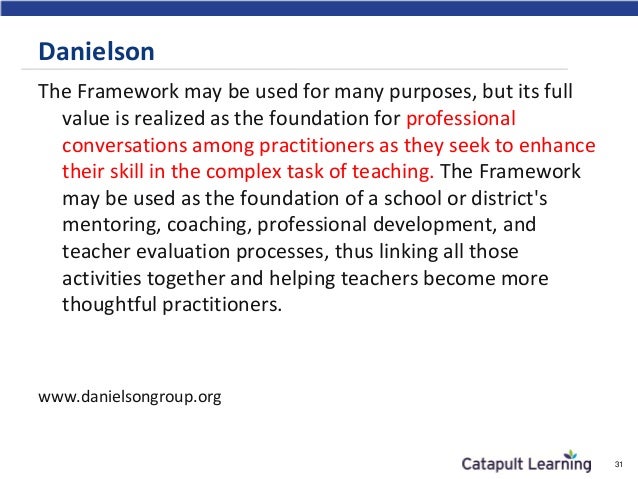 Danielson

The Framework may be used for many purposes, but its full value is realized as the foundation for professional conversations among practitioners as they seek to enhance their skill in the complex task of teaching. The Framework may be used as the foundation of a school or district's mentoring, coaching, professional development, and teacher evaluation processes, thus linking all those activities together and helping teachers become more thoughtful practitioners.

www.danielsongroup.org

Catapult Learning

31